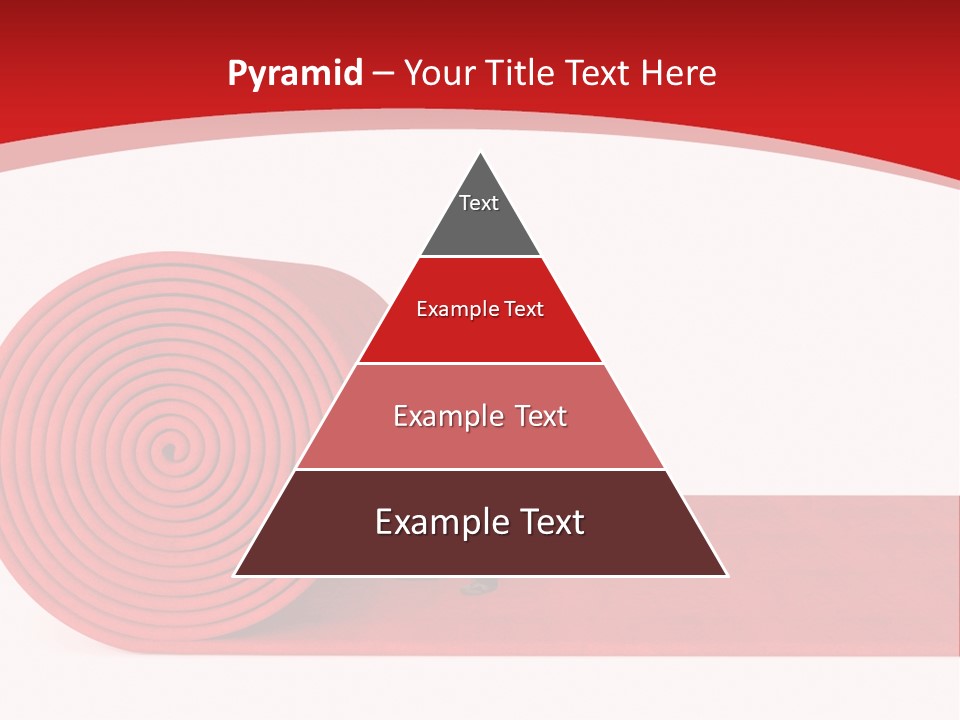 Pyramid – Your Title Text Here

Text

Example Text

Example Text

Example Text